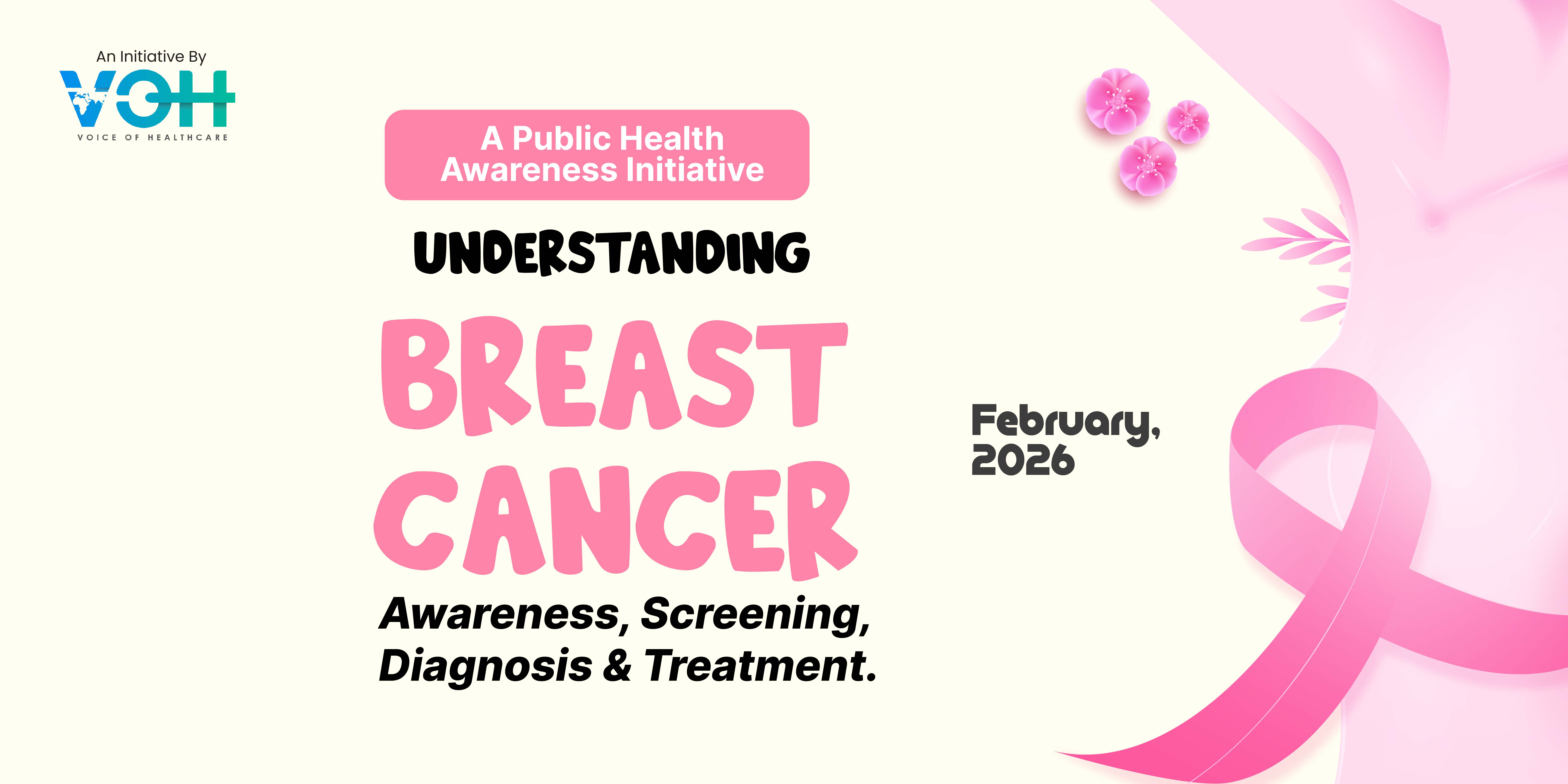 An Initiative By
VOH
VOICE OF HEALTHCARE

A Public Health Awareness Initiative

UNDERSTANDING

BREAST CANCER

Awareness, Screening, Diagnosis & Treatment.

February, 2026